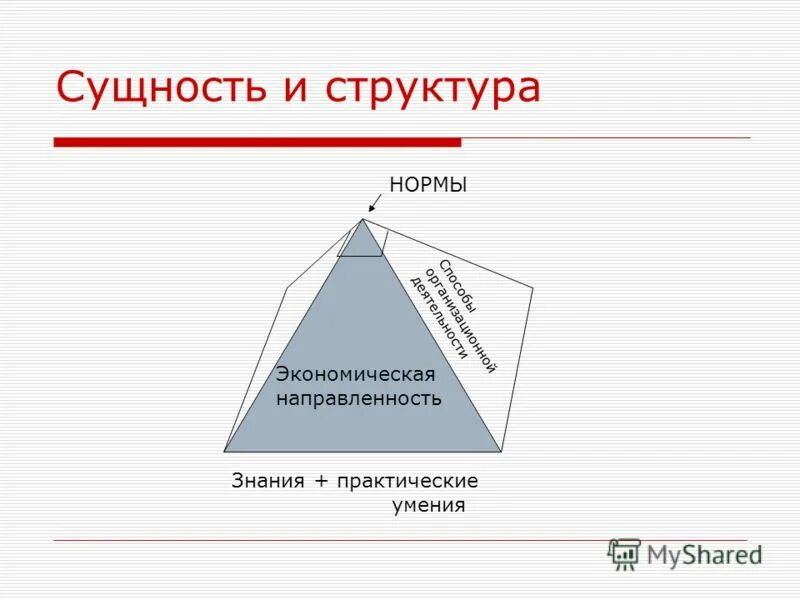 Сущность и структура

НОРМЫ

Способы организационной деятельности

Экономическая направленность

Знания + практические умения

MyShared